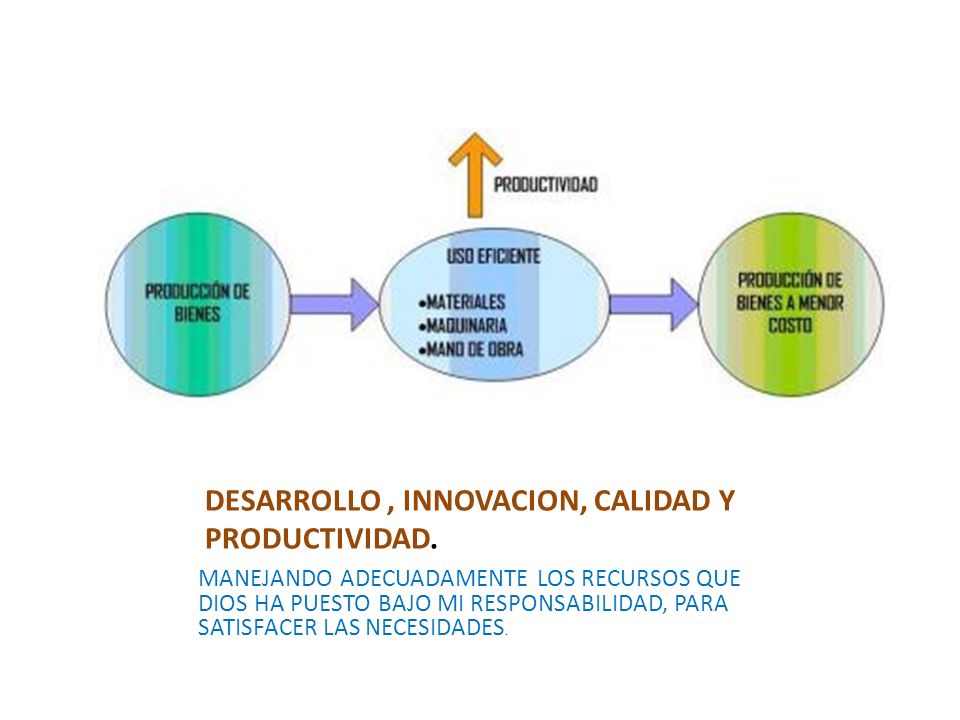 PRODUCTIVIDAD

PRODUCCIÓN DE BIENES

USO EFICIENTE
•MATERIALES
•MAQUINARIA
•MANO DE OBRA

PRODUCCIÓN DE BIENES A MENOR COSTO

DESARROLLO , INNOVACION, CALIDAD Y PRODUCTIVIDAD.

MANEJANDO ADECUADAMENTE LOS RECURSOS QUE DIOS HA PUESTO BAJO MI RESPONSABILIDAD, PARA SATISFACER LAS NECESIDADES.